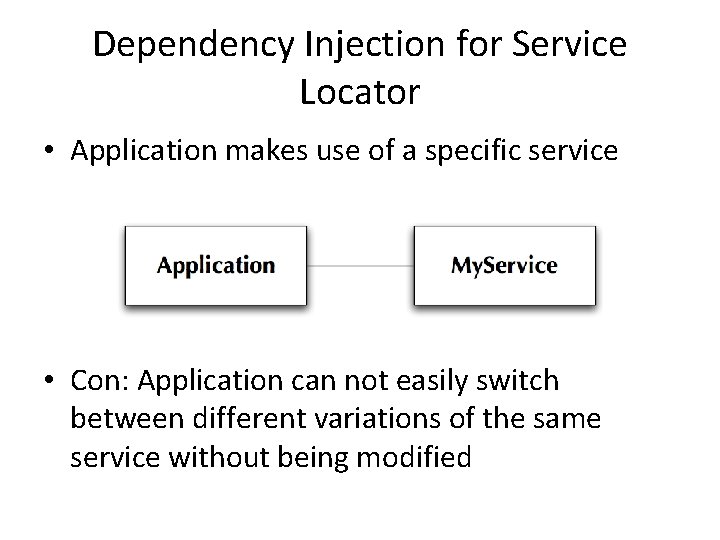 Dependency Injection for Service Locator

• Application makes use of a specific service

Application

MyService

• Con: Application can not easily switch between different variations of the same service without being modified